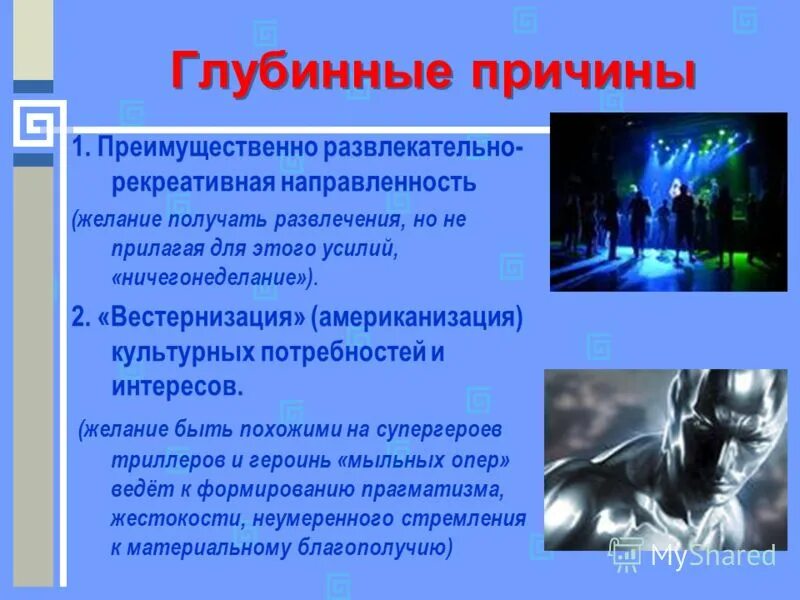 Глубинные причины

1. Преимущественно развлекательно-рекреативная направленность

(желание получать развлечения, но не прилагая для этого усилий, «ничегонеделание»).

2. «Вестернизация» (американизация) культурных потребностей и интересов.

(желание быть похожими на супергероев триллеров и героинь «мыльных опер» ведёт к формированию прагматизма, жестокости, неумеренного стремления к материальному благополучию)

MyShared